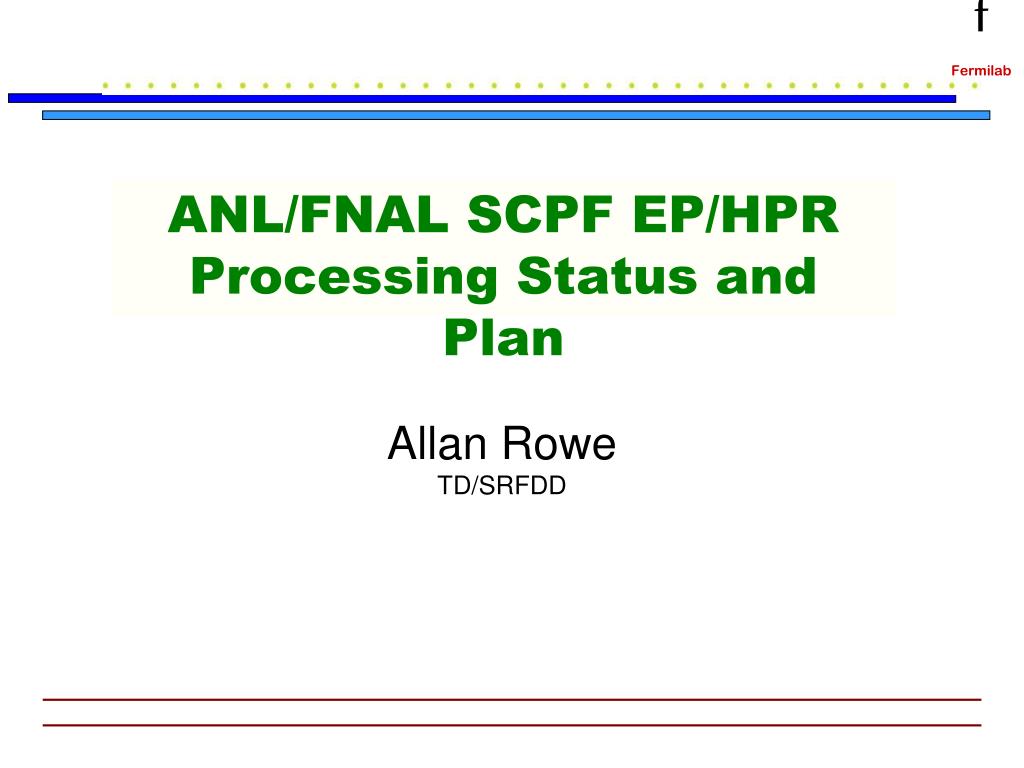 f
Fermilab

ANL/FNAL SCPF EP/HPR Processing Status and Plan

Allan Rowe
TD/SRFDD